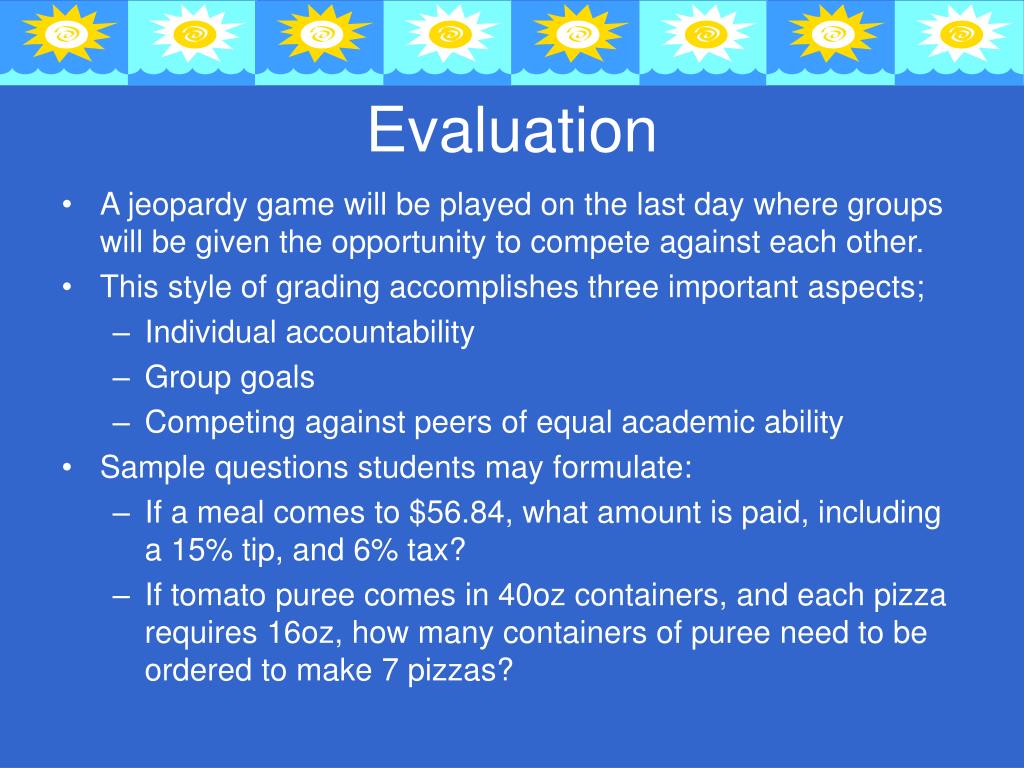 Evaluation

• A jeopardy game will be played on the last day where groups will be given the opportunity to compete against each other.
• This style of grading accomplishes three important aspects;
  – Individual accountability
  – Group goals
  – Competing against peers of equal academic ability
• Sample questions students may formulate:
  – If a meal comes to \$56.84, what amount is paid, including a 15% tip, and 6% tax?
  – If tomato puree comes in 40oz containers, and each pizza requires 16oz, how many containers of puree need to be ordered to make 7 pizzas?